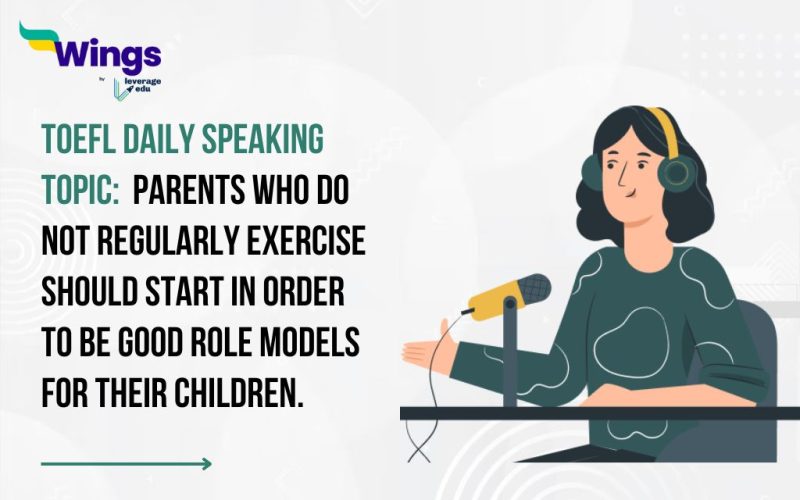 Wings
by leverage edu

TOEFL DAILY SPEAKING TOPIC: PARENTS WHO DO NOT REGULARLY EXERCISE SHOULD START IN ORDER TO BE GOOD ROLE MODELS FOR THEIR CHILDREN.